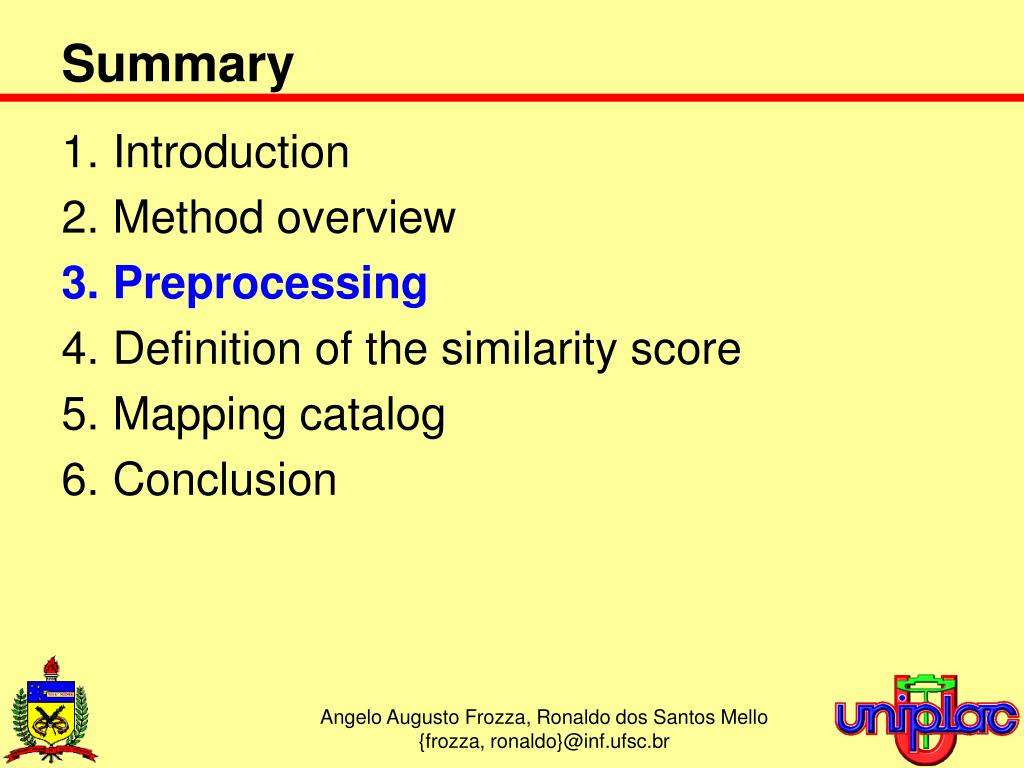 Summary

1. Introduction
2. Method overview
3. Preprocessing
4. Definition of the similarity score
5. Mapping catalog
6. Conclusion

Angelo Augusto Frozza, Ronaldo dos Santos Mello
{frozza, ronaldo}@inf.ufsc.br

uniplac